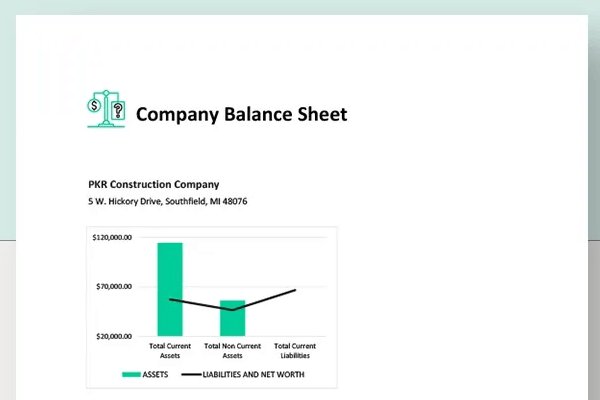 Company Balance Sheet

PKR Construction Company
5 W. Hickory Drive, Southfield, MI 48076

$120,000.00
$70,000.00
$20,000.00
Total Current Assets
Total Non Current Assets
Total Current Liabilities
ASSETS
LIABILITIES AND NET WORTH